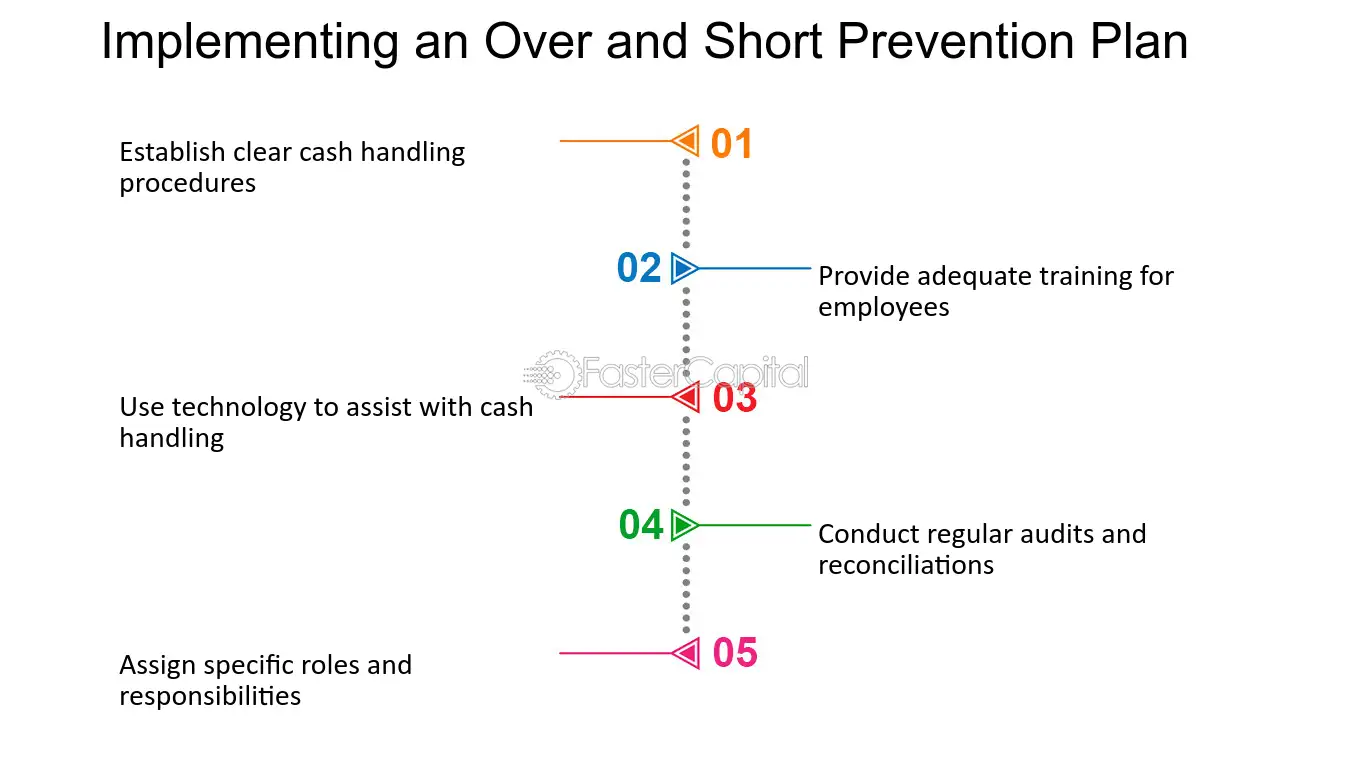 Implementing an Over and Short Prevention Plan

Establish clear cash handling procedures

01

02

Provide adequate training for employees

FasterCapital

Use technology to assist with cash handling

03

04

Conduct regular audits and reconciliations

Assign specific roles and responsibilities

05